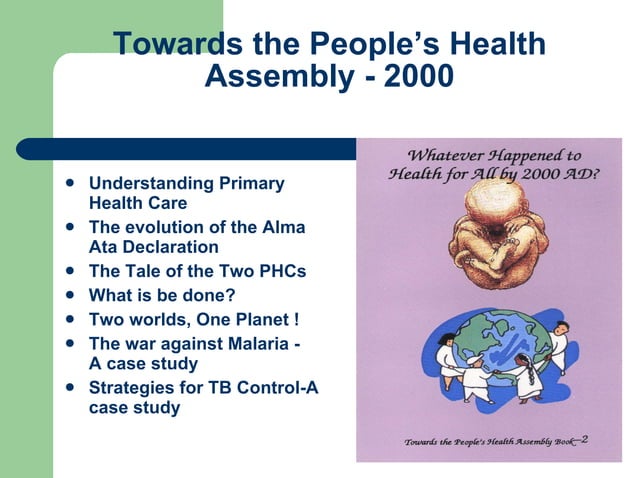 Towards the People's Health Assembly - 2000

- Understanding Primary Health Care
- The evolution of the Alma Ata Declaration
- The Tale of the Two PHCs
- What is be done?
- Two worlds, One Planet !
- The war against Malaria - A case study
- Strategies for TB Control-A case study

Whatever Happened to Health for All by 2000 AD?

Towards the People's Health Assembly Book—2